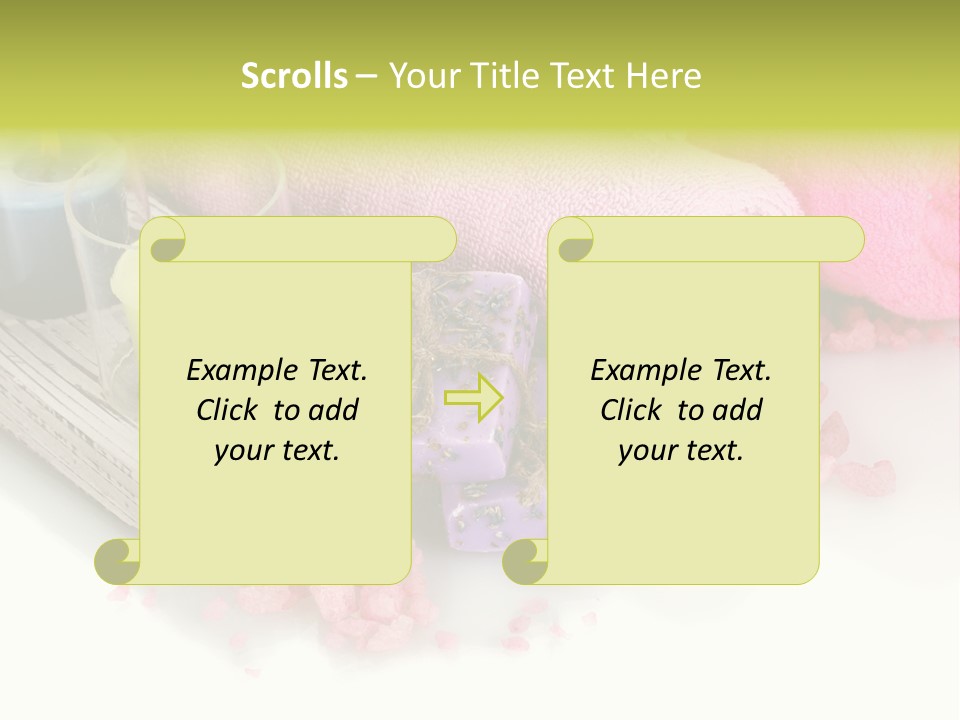 Scrolls – Your Title Text Here

Example Text. Click to add your text.

Example Text. Click to add your text.